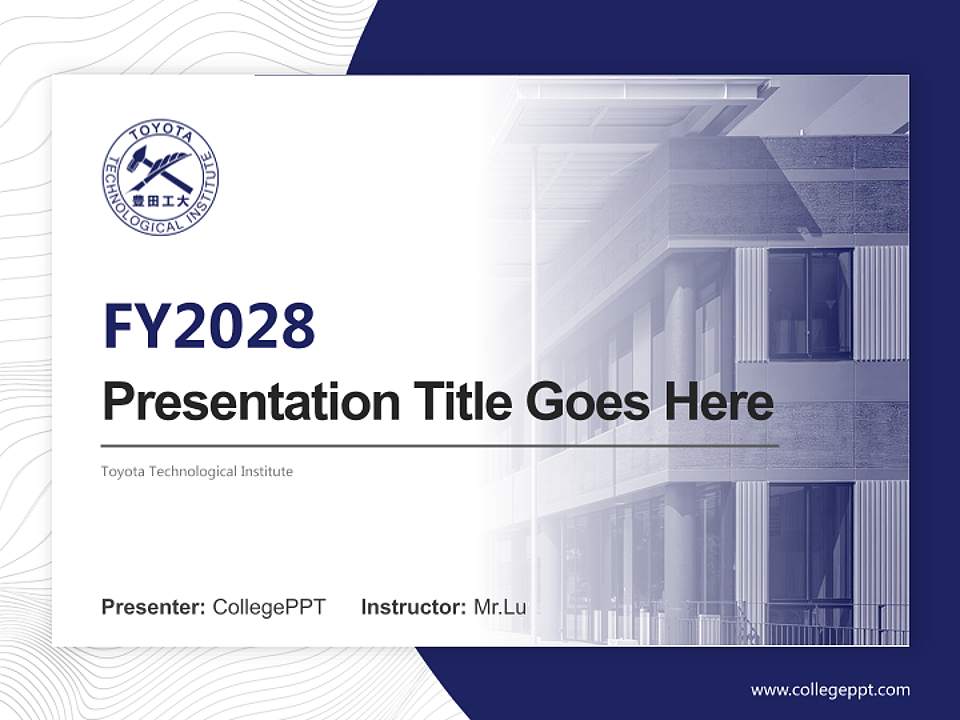 TOYOTA TECHNOLOGICAL INSTITUTE
豊田工大

FY2028

Presentation Title Goes Here

Toyota Technological Institute

Presenter: CollegePPT Instructor: Mr.Lu

www.collegeppt.com